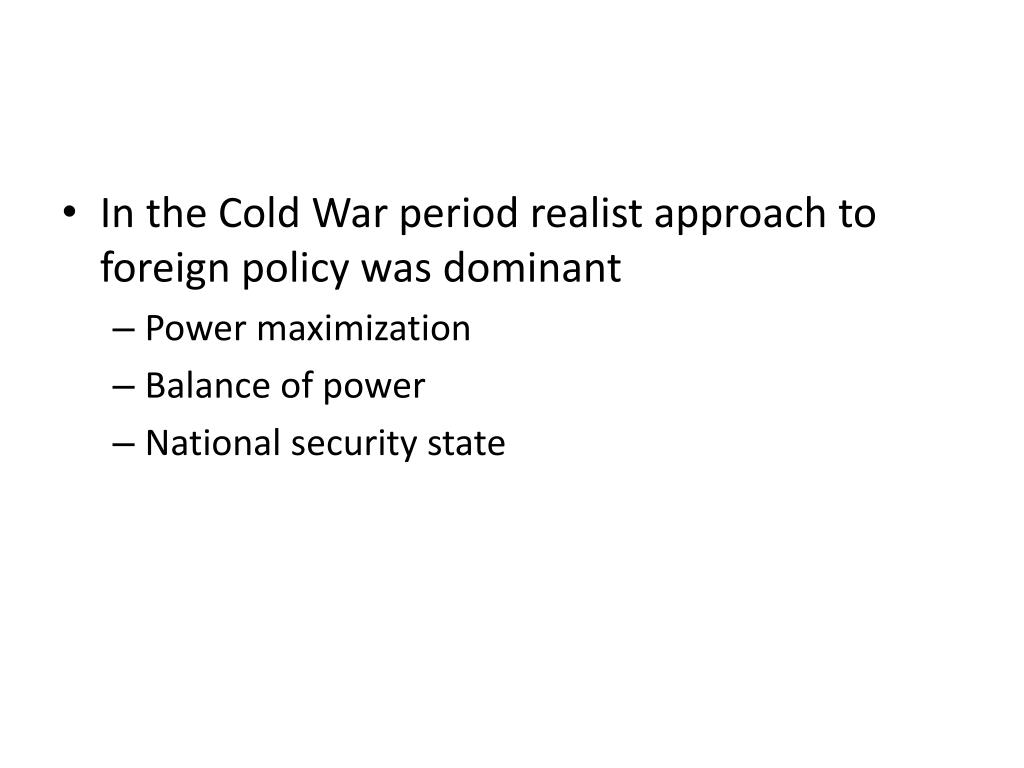 • In the Cold War period realist approach to foreign policy was dominant
– Power maximization
– Balance of power
– National security state